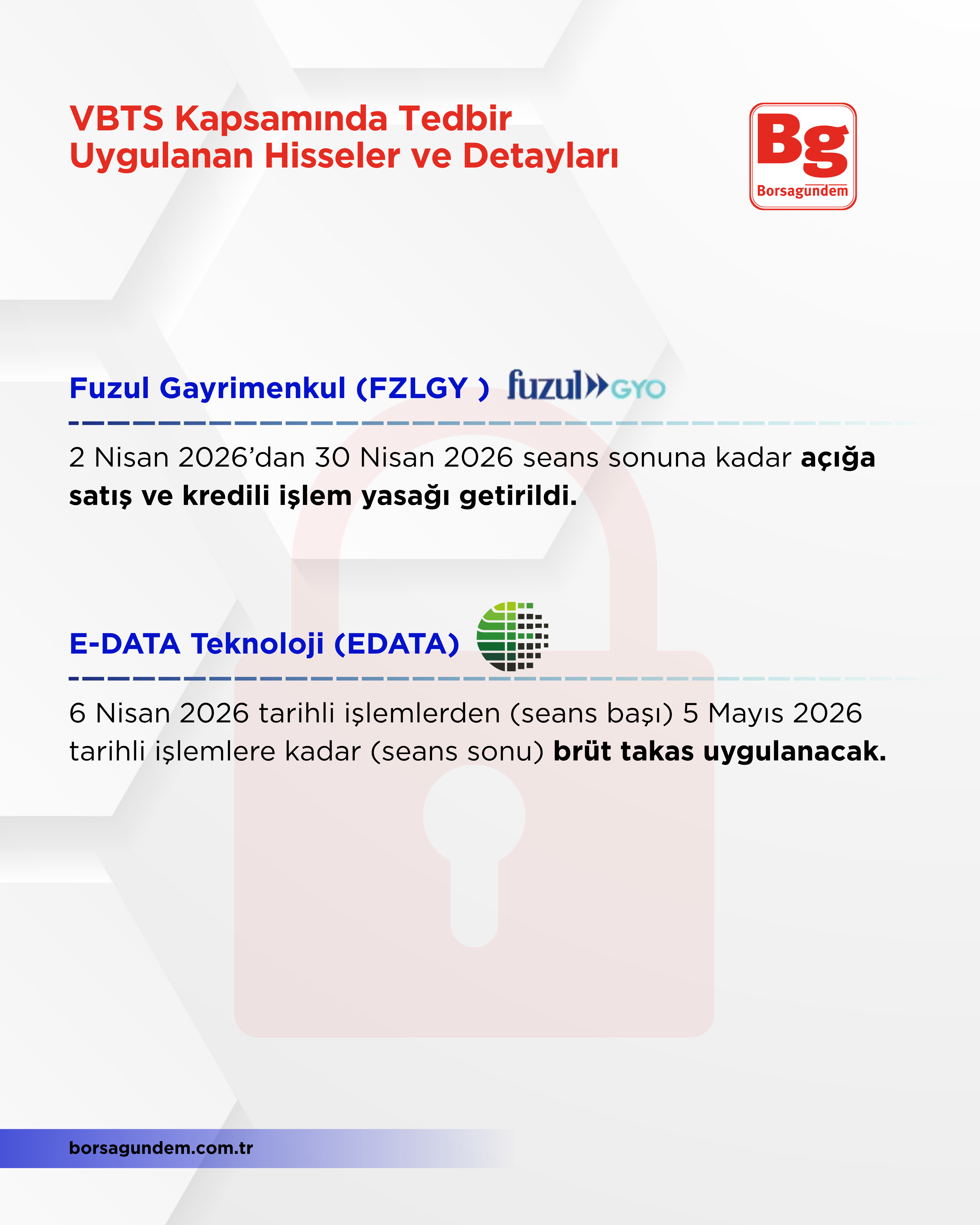 VBTS Kapsamında Tedbir Uygulanan Hisseler ve Detayları

Bg
Borsagundem

Fuzul Gayrimenkul (FZLGY ) fuzul GYO

2 Nisan 2026'dan 30 Nisan 2026 seans sonuna kadar açığa satış ve kredili işlem yasağı getirildi.

E-DATA Teknoloji (EDATA)

6 Nisan 2026 tarihli işlemlerden (seans başı) 5 Mayıs 2026 tarihli işlemlere kadar (seans sonu) brüt takas uygulanacak.

borsagundem.com.tr